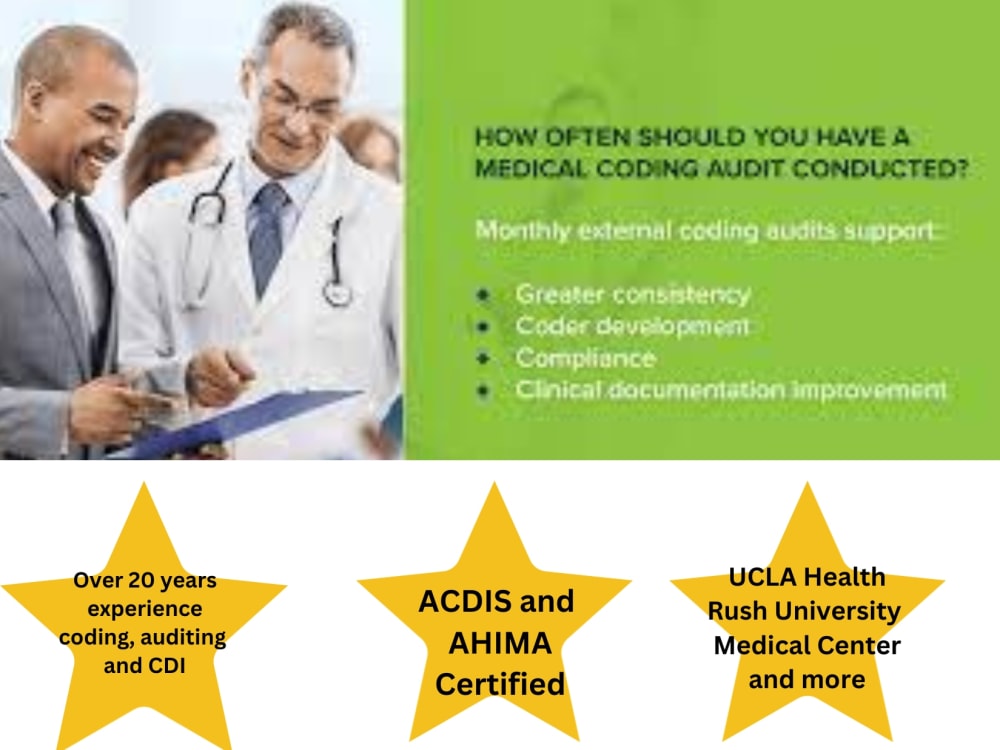 HOW OFTEN SHOULD YOU HAVE A MEDICAL CODING AUDIT CONDUCTED?

Monthly external coding audits support:

• Greater consistency
• Coder development
• Compliance
• Clinical documentation improvement

Over 20 years experience coding, auditing and CDI

ACDIS and AHIMA Certified

UCLA Health
Rush University Medical Center
and more